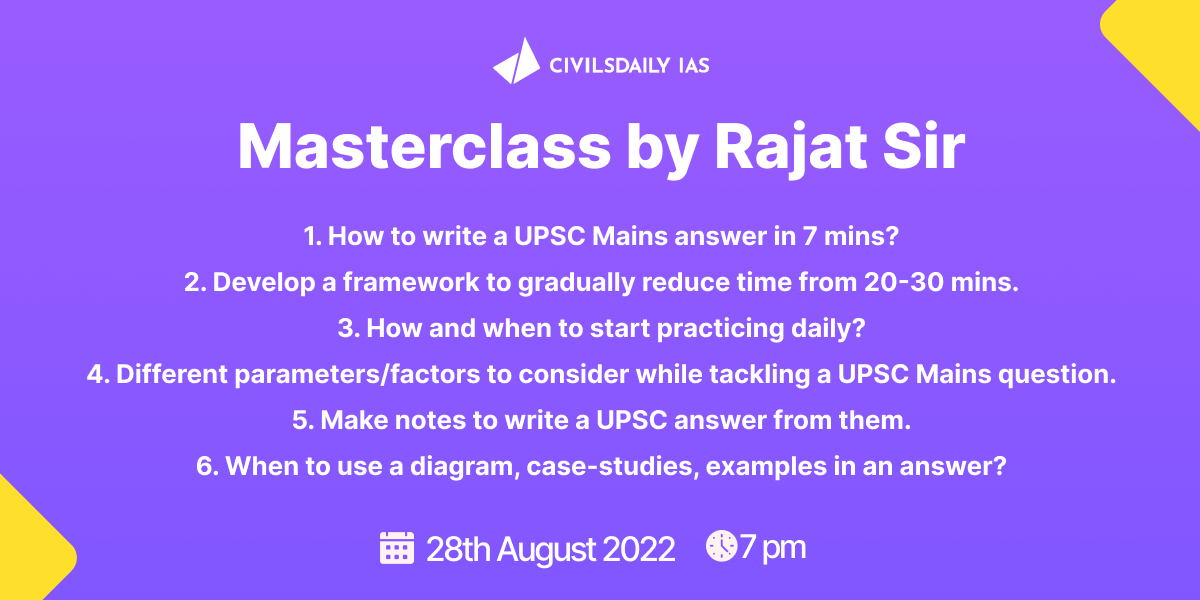 CIVILSDAILY IAS

Masterclass by Rajat Sir

1. How to write a UPSC Mains answer in 7 mins?

2. Develop a framework to gradually reduce time from 20-30 mins.

3. How and when to start practicing daily?

4. Different parameters/factors to consider while tackling a UPSC Mains question.

5. Make notes to write a UPSC answer from them.

6. When to use a diagram, case-studies, examples in an answer?

28th August 2022 7 pm